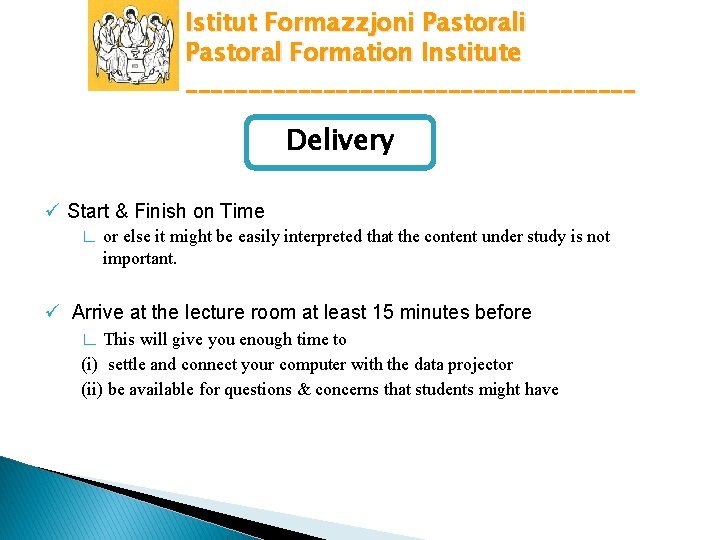 Istitut Formazzjoni Pastorali
Pastoral Formation Institute
-----------------------------------

Delivery

✓ Start & Finish on Time

∟ or else it might be easily interpreted that the content under study is not important.

✓ Arrive at the lecture room at least 15 minutes before

∟ This will give you enough time to

(i) settle and connect your computer with the data projector

(ii) be available for questions & concerns that students might have